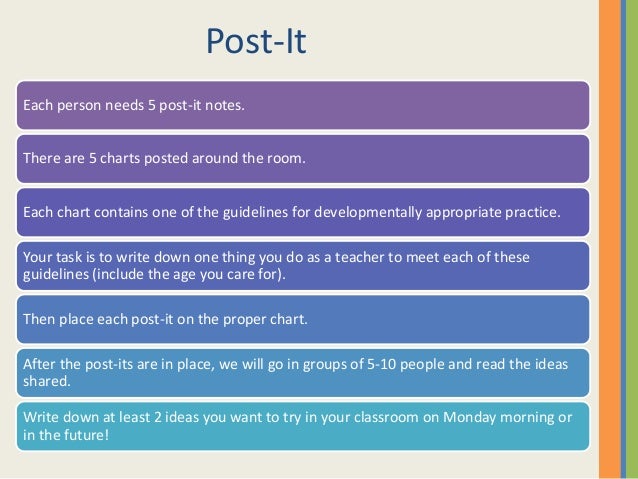 Post-It

Each person needs 5 post-it notes.

There are 5 charts posted around the room.

Each chart contains one of the guidelines for developmentally appropriate practice.

Your task is to write down one thing you do as a teacher to meet each of these guidelines (include the age you care for).

Then place each post-it on the proper chart.

After the post-its are in place, we will go in groups of 5-10 people and read the ideas shared.

Write down at least 2 ideas you want to try in your classroom on Monday morning or in the future!